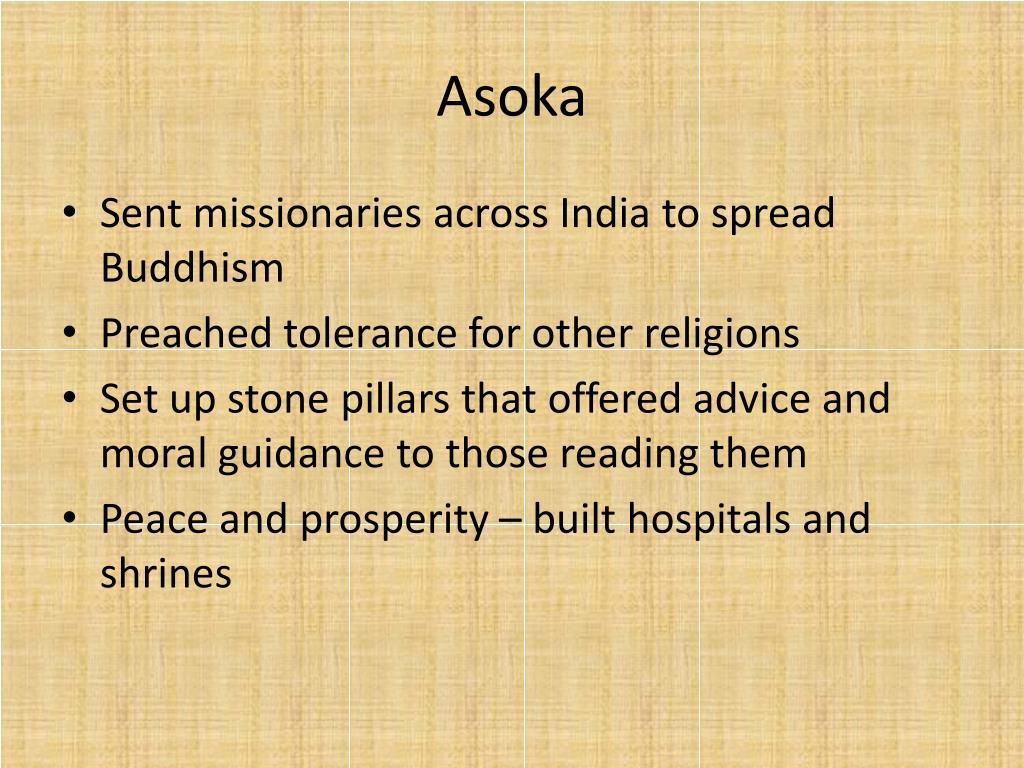 Asoka

• Sent missionaries across India to spread Buddhism
• Preached tolerance for other religions
• Set up stone pillars that offered advice and moral guidance to those reading them
• Peace and prosperity – built hospitals and shrines